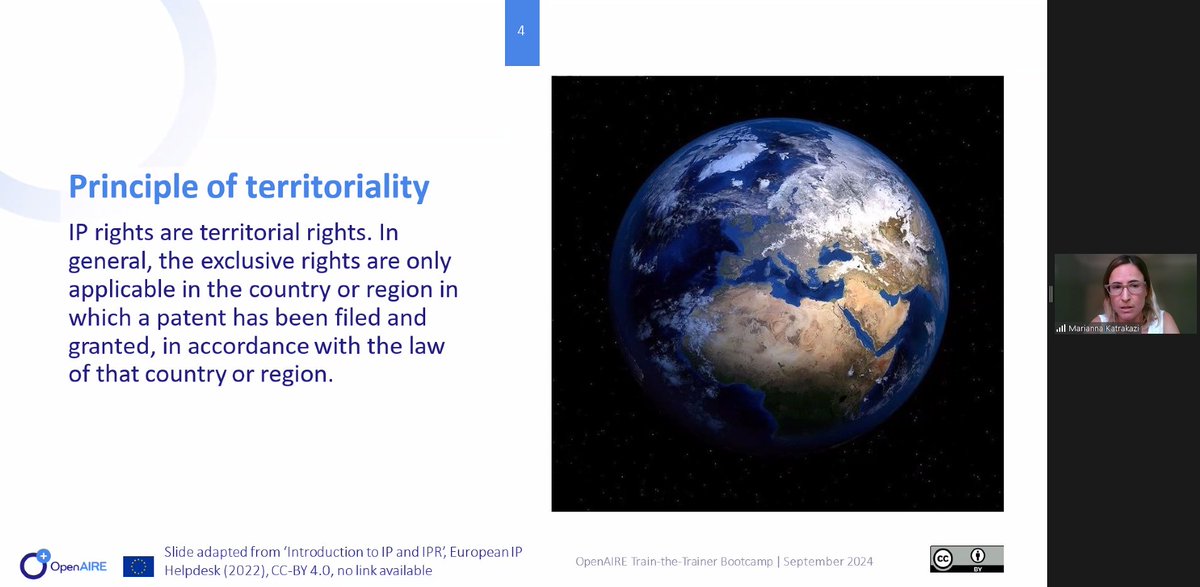 4

Principle of territoriality

IP rights are territorial rights. In general, the exclusive rights are only applicable in the country or region in which a patent has been filed and granted, in accordance with the law of that country or region.

Marianna Katrakazi

OpenAIRE

Slide adapted from 'Introduction to IP and IPR', European IP Helpdesk (2022), CC-BY 4.0, no link available

OpenAIRE Train-the-Trainer Bootcamp | September 2024

cc BY